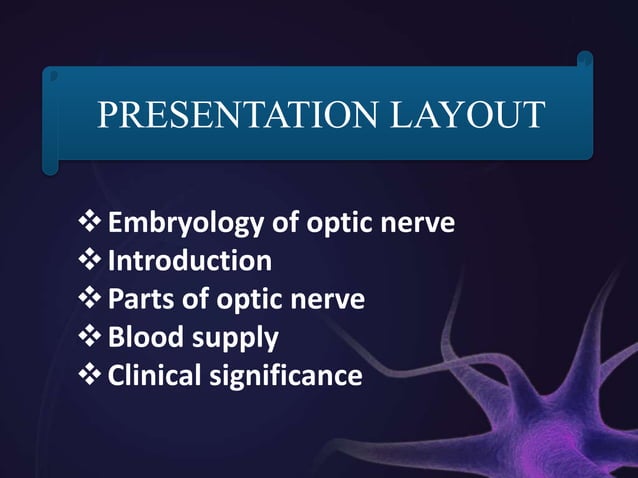 PRESENTATION LAYOUT

❖ Embryology of optic nerve
❖ Introduction
❖ Parts of optic nerve
❖ Blood supply
❖ Clinical significance